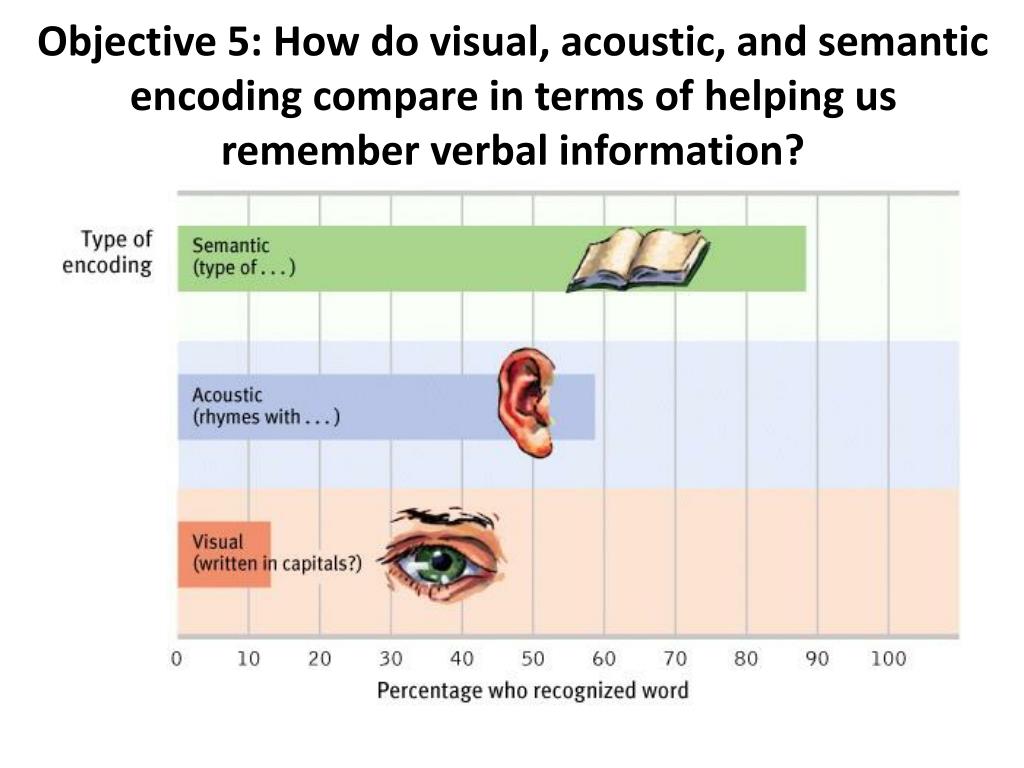 Objective 5: How do visual, acoustic, and semantic encoding compare in terms of helping us remember verbal information?

Type of encoding

Semantic
(type of . . .)

Acoustic
(rhymes with . . .)

Visual
(written in capitals?)

0 10 20 30 40 50 60 70 80 90 100

Percentage who recognized word